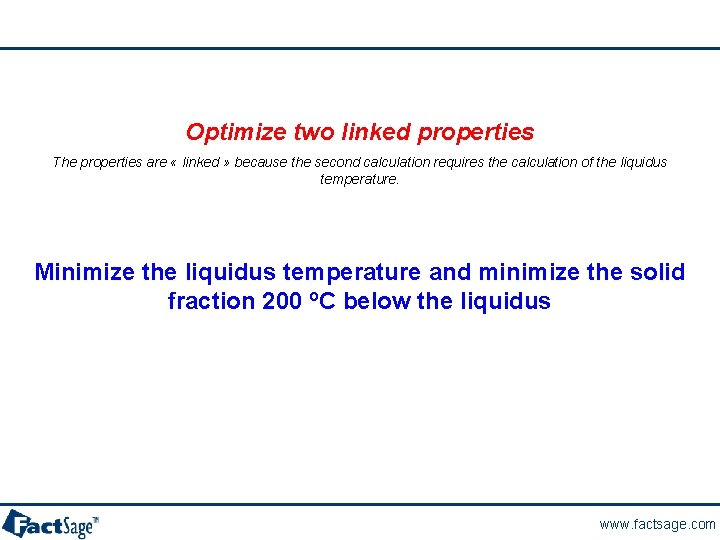 Optimize two linked properties

The properties are « linked » because the second calculation requires the calculation of the liquidus temperature.

Minimize the liquidus temperature and minimize the solid fraction 200 ºC below the liquidus

FactSage™

www.factsage.com